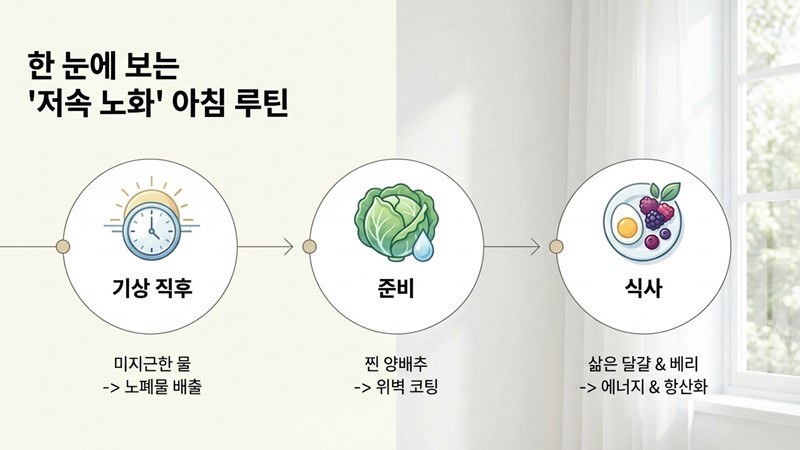 한 눈에 보는
'저속 노화' 아침 루틴

기상 직후

미지근한 물
-> 노폐물 배출

준비

찐 양배추
-> 위벽 코팅

식사

삶은 달걀 & 베리
-> 에너지 & 항산화